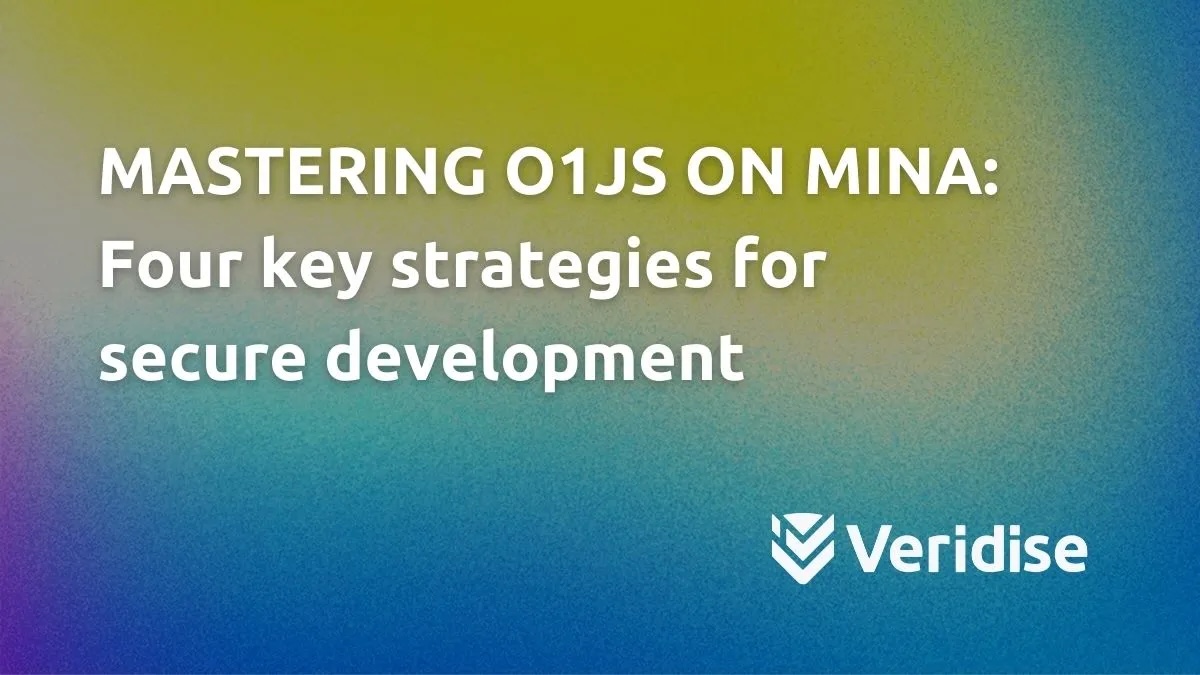 MASTERING O1JS ON MINA:
Four key strategies for secure development

Veridise